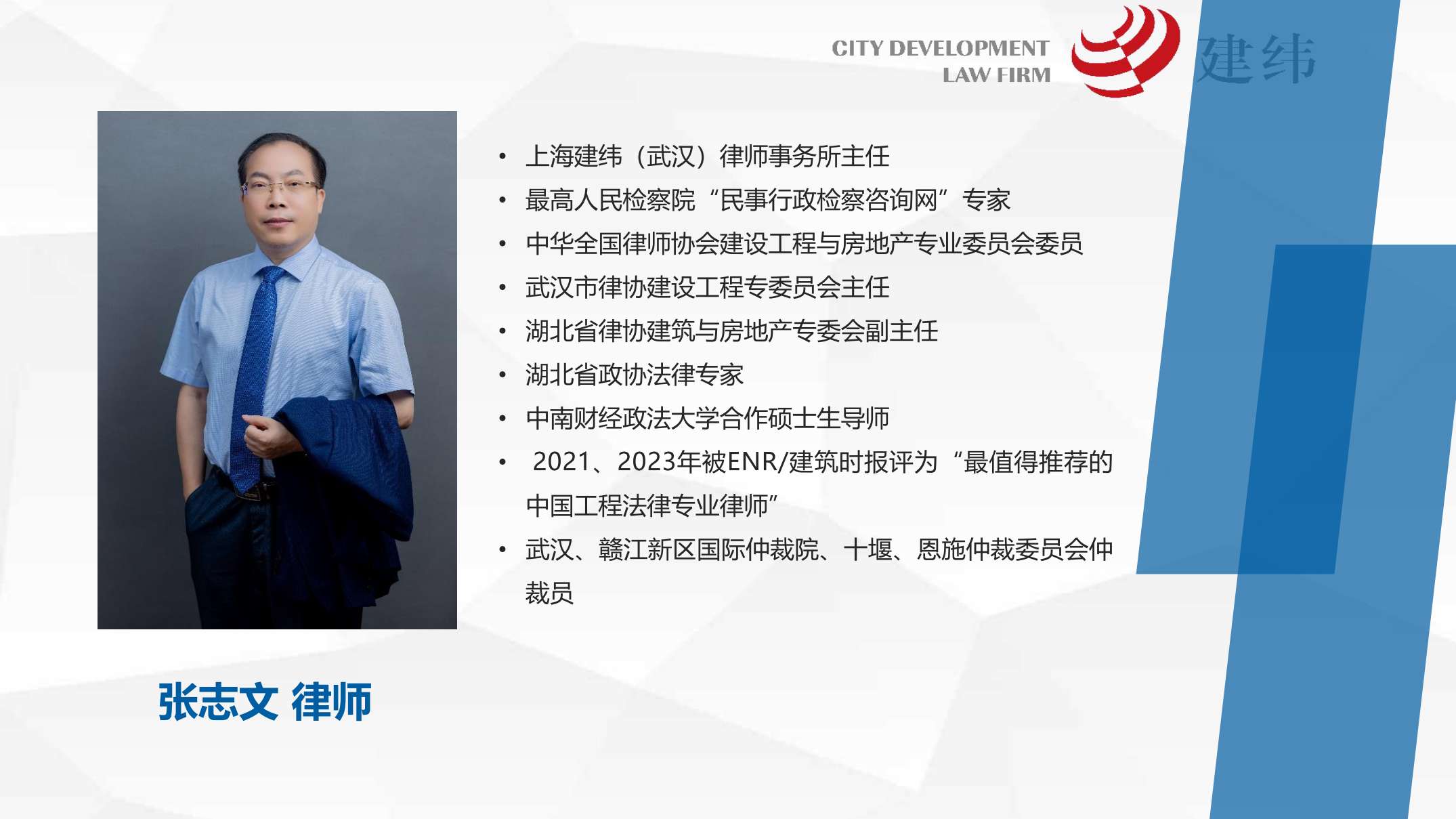 CITY DEVELOPMENT
LAW FIRM

建纬

• 上海建纬（武汉）律师事务所主任
• 最高人民检察院“民事行政检察咨询网”专家
• 中华全国律师协会建设工程与房地产专业委员会委员
• 武汉市律协建设工程专委员会主任
• 湖北省律协建筑与房地产专委会副主任
• 湖北省政协法律专家
• 中南财经政法大学合作硕士生导师
• 2021、2023年被ENR/建筑时报评为“最值得推荐的中国工程法律专业律师”
• 武汉、赣江新区国际仲裁院、十堰、恩施仲裁委员会仲裁员

张志文 律师